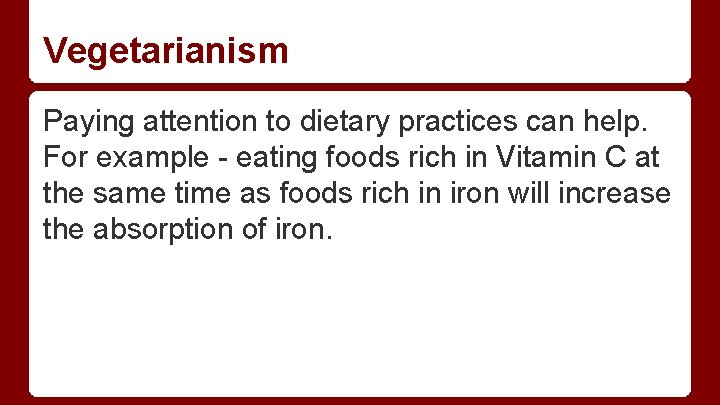 Vegetarianism

Paying attention to dietary practices can help. For example - eating foods rich in Vitamin C at the same time as foods rich in iron will increase the absorption of iron.